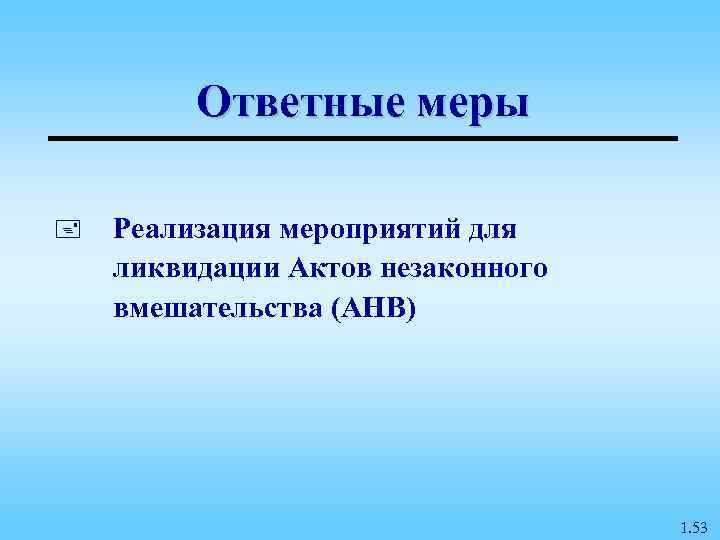 Ответные меры

Реализация мероприятий для ликвидации Актов незаконного вмешательства (АНВ)

1.53